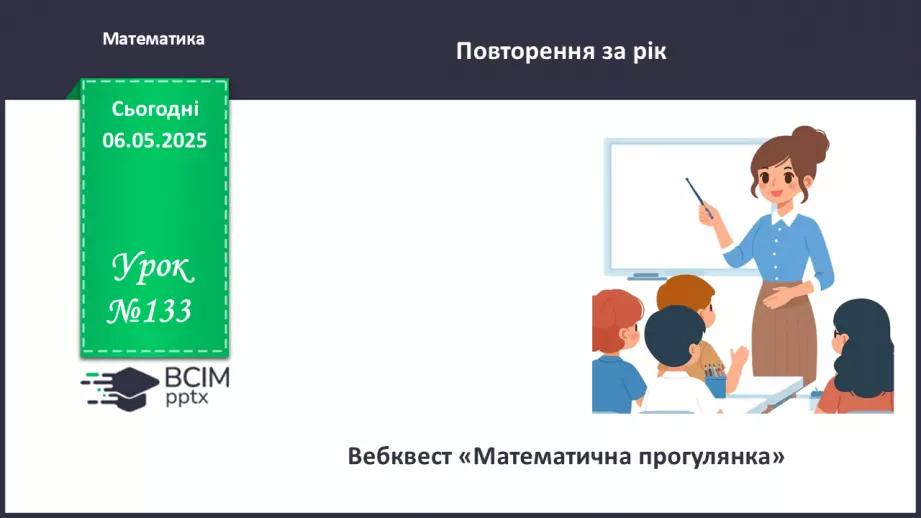 Математика

Повторення за рік

Сьогодні
06.05.2025

Урок
№133

ВСІМ
pptx

Вебквест «Математична прогулянка»